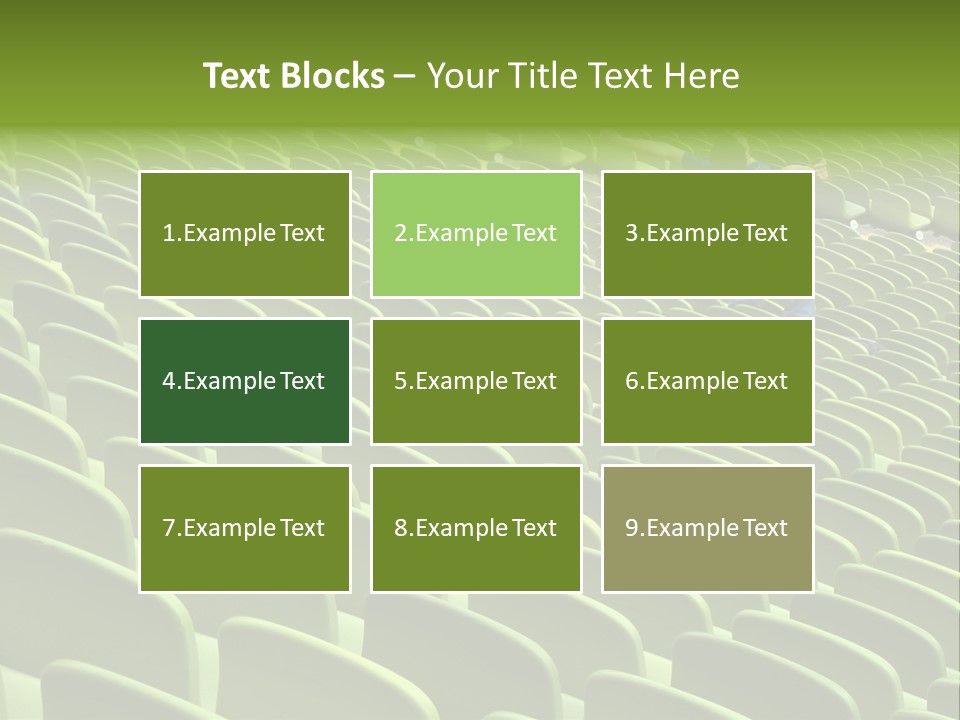 Text Blocks – Your Title Text Here

1.Example Text

2.Example Text

3.Example Text

4.Example Text

5.Example Text

6.Example Text

7.Example Text

8.Example Text

9.Example Text